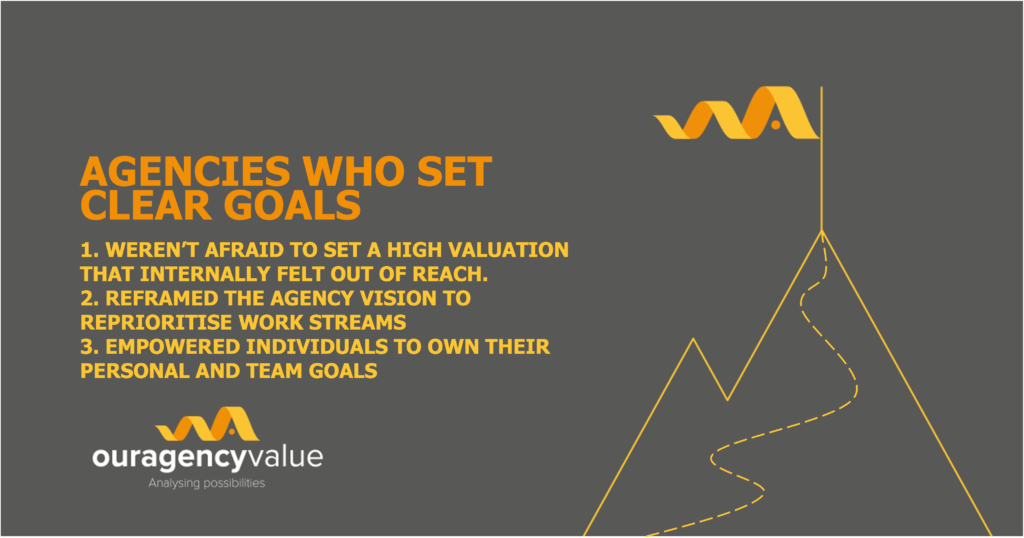 AGENCIES WHO SET CLEAR GOALS

1. WEREN'T AFRAID TO SET A HIGH VALUATION THAT INTERNALLY FELT OUT OF REACH.
2. REFRAMED THE AGENCY VISION TO REPRIORITISE WORK STREAMS
3. EMPOWERED INDIVIDUALS TO OWN THEIR PERSONAL AND TEAM GOALS

ouragencyvalue
Analysing possibilities